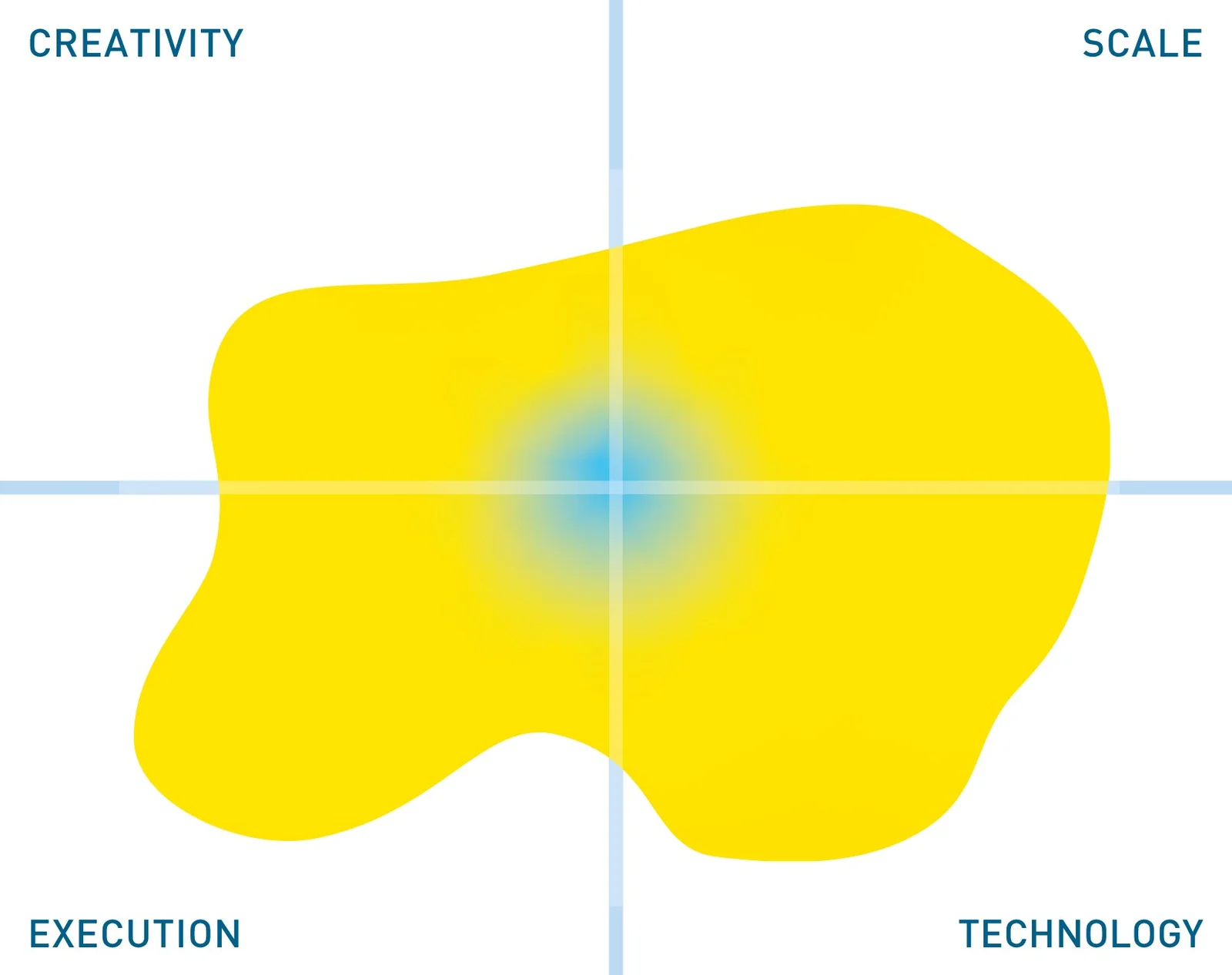 CREATIVITY

SCALE

EXECUTION

TECHNOLOGY